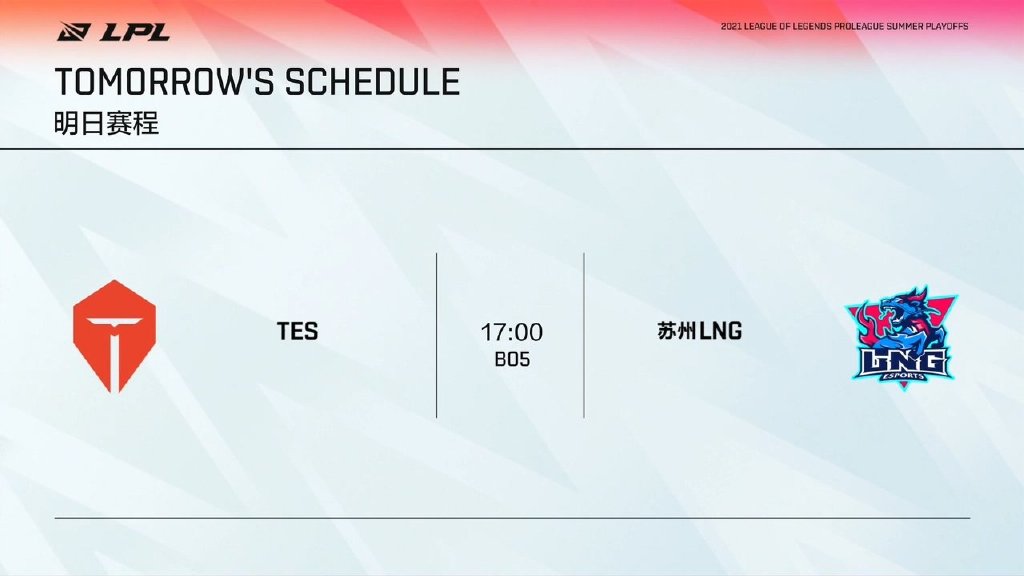 LPL

2021 LEAGUE OF LEGENDS PROLEAGUE SUMMER PLAYOFFS

TOMORROW'S SCHEDULE
明日赛程

TES

17:00
BO5

苏州LNG

LNG
ESPORTS